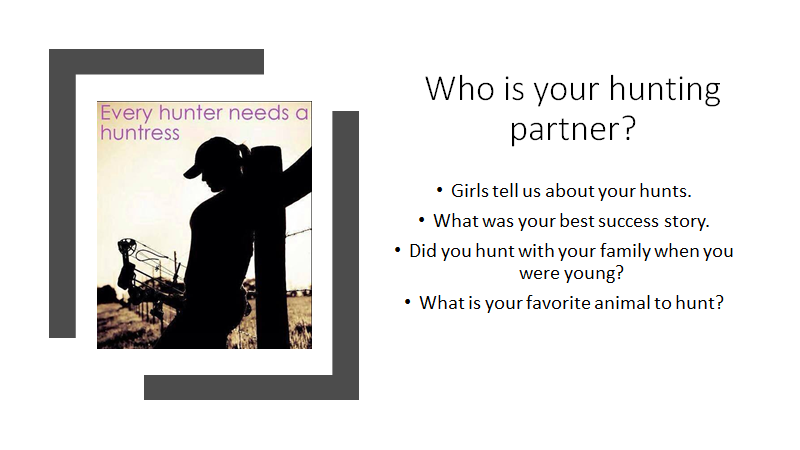 Every hunter needs a huntress

Who is your hunting partner?

• Girls tell us about your hunts.
• What was your best success story.
• Did you hunt with your family when you were young?
• What is your favorite animal to hunt?